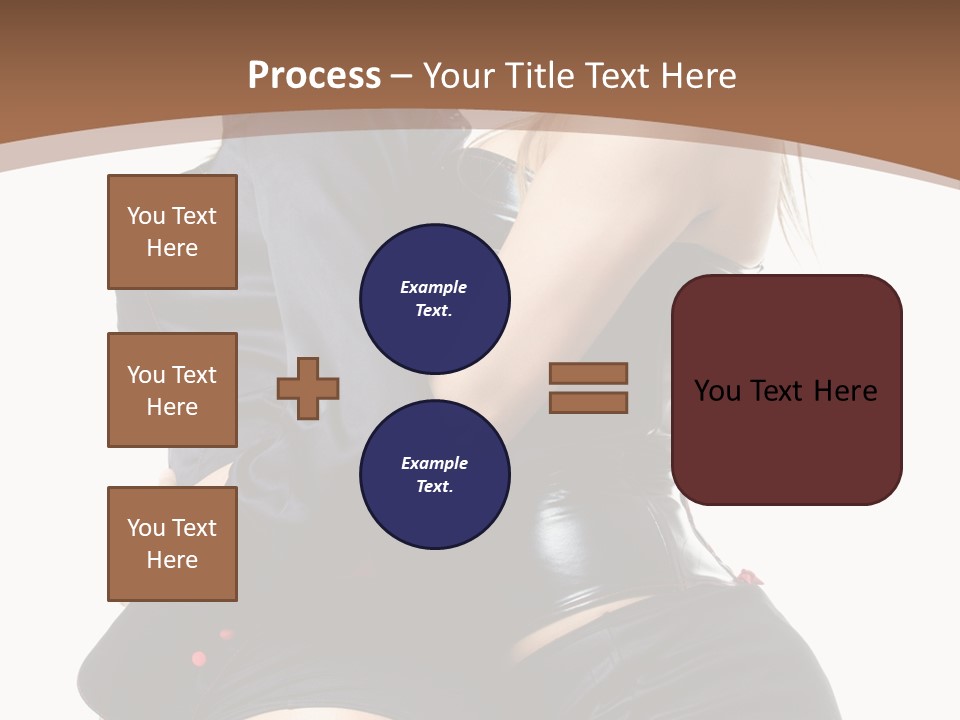 Process – Your Title Text Here

You Text Here

You Text Here

You Text Here

Example Text.

Example Text.

You Text Here